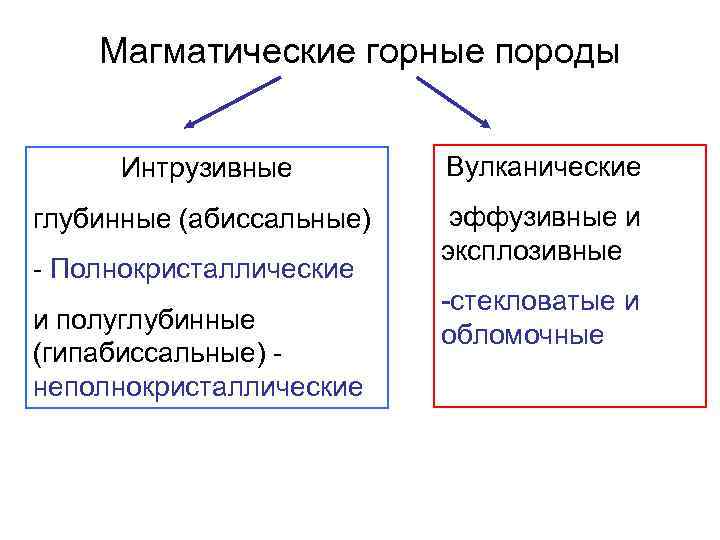 Магматические горные породы

Интрузивные

глубинные (абиссальные)

- Полнокристаллические

и полуглубинные (гипабиссальные) - неполнокристаллические

Вулканические

эффузивные и эксплозивные

-стекловатые и обломочные